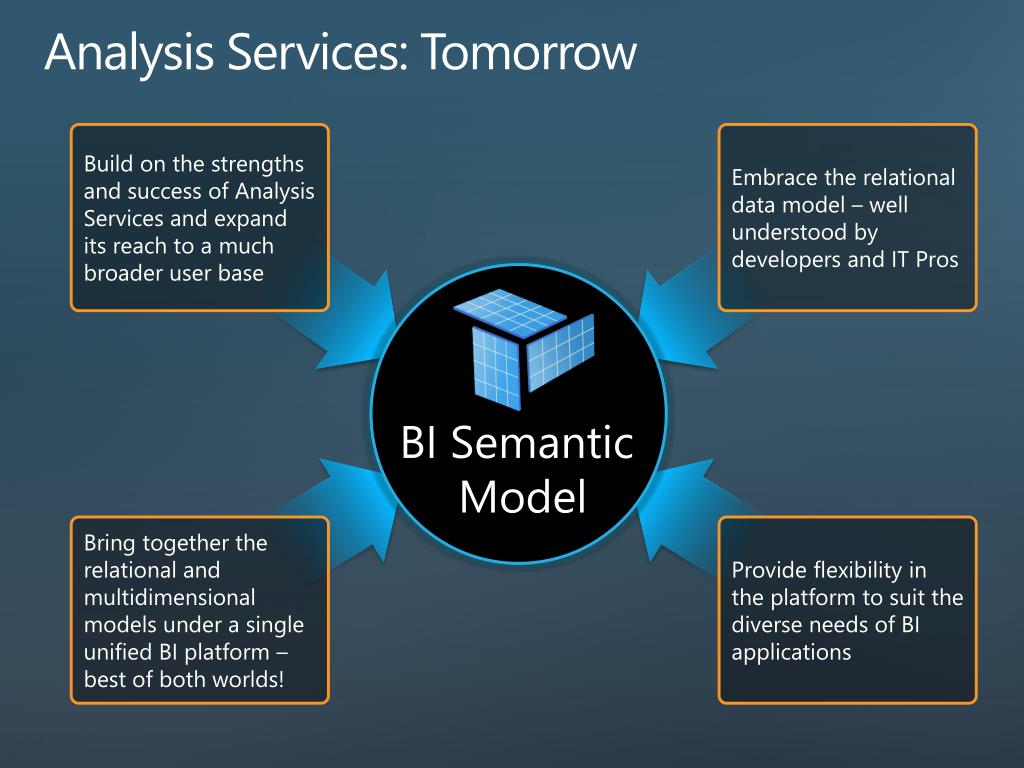 Analysis Services: Tomorrow

Build on the strengths and success of Analysis Services and expand its reach to a much broader user base

Embrace the relational data model – well understood by developers and IT Pros

BI Semantic Model

Bring together the relational and multidimensional models under a single unified BI platform – best of both worlds!

Provide flexibility in the platform to suit the diverse needs of BI applications